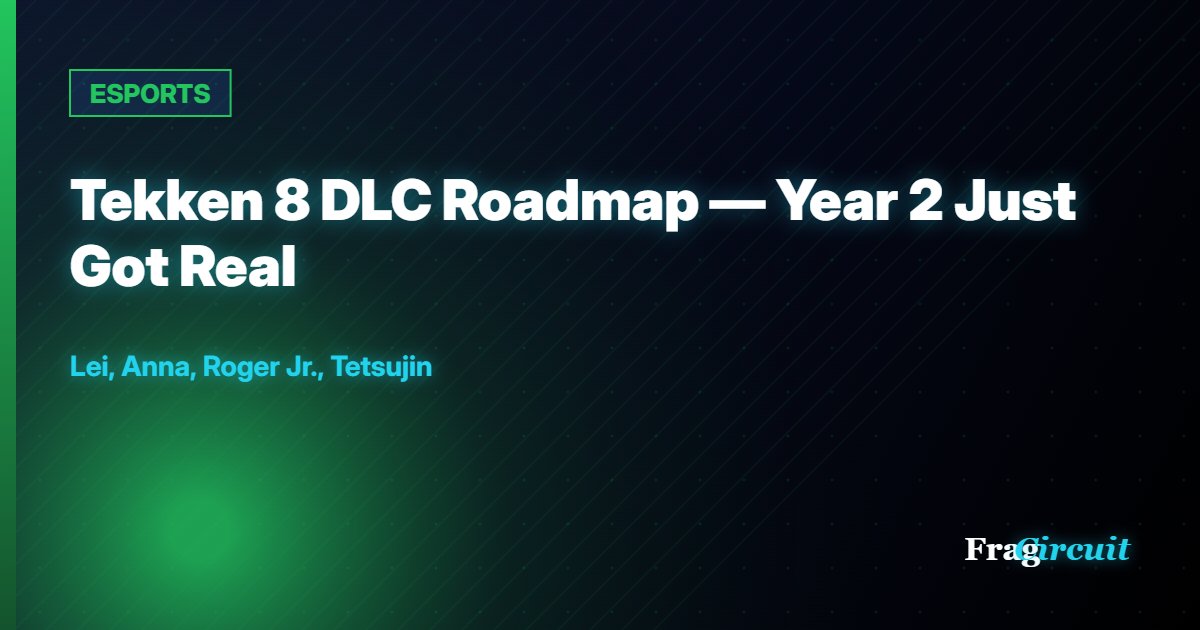 ESPORTS

Tekken 8 DLC Roadmap — Year 2 Just Got Real

Lei, Anna, Roger Jr., Tetsujin

FragCircuit